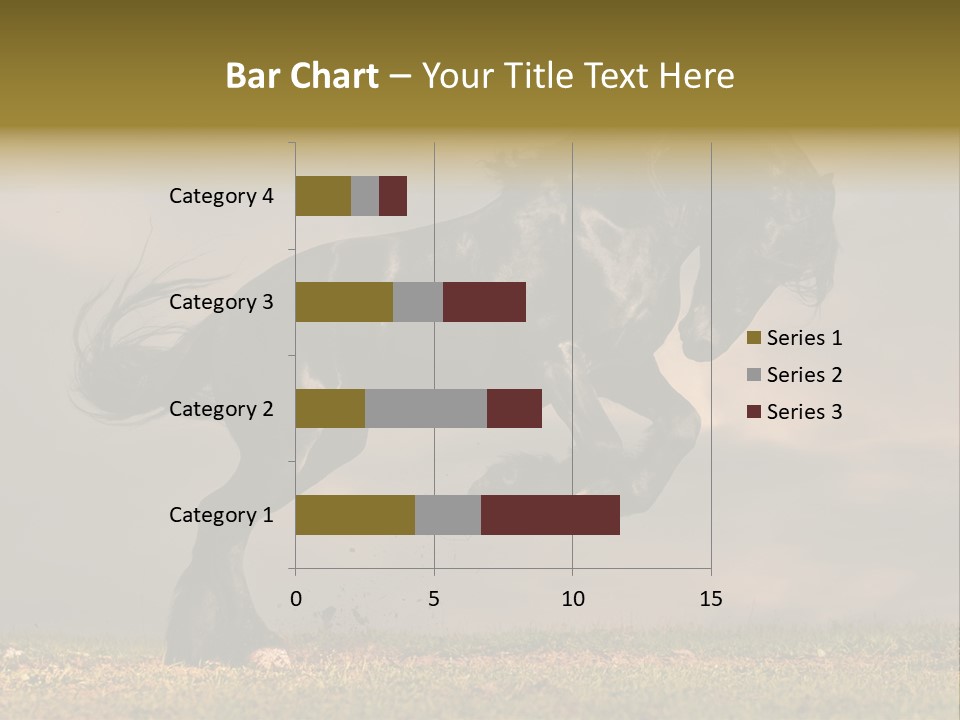 Bar Chart – Your Title Text Here

Category 4
Category 3
Category 2
Category 1

0
5
10
15

Series 1
Series 2
Series 3